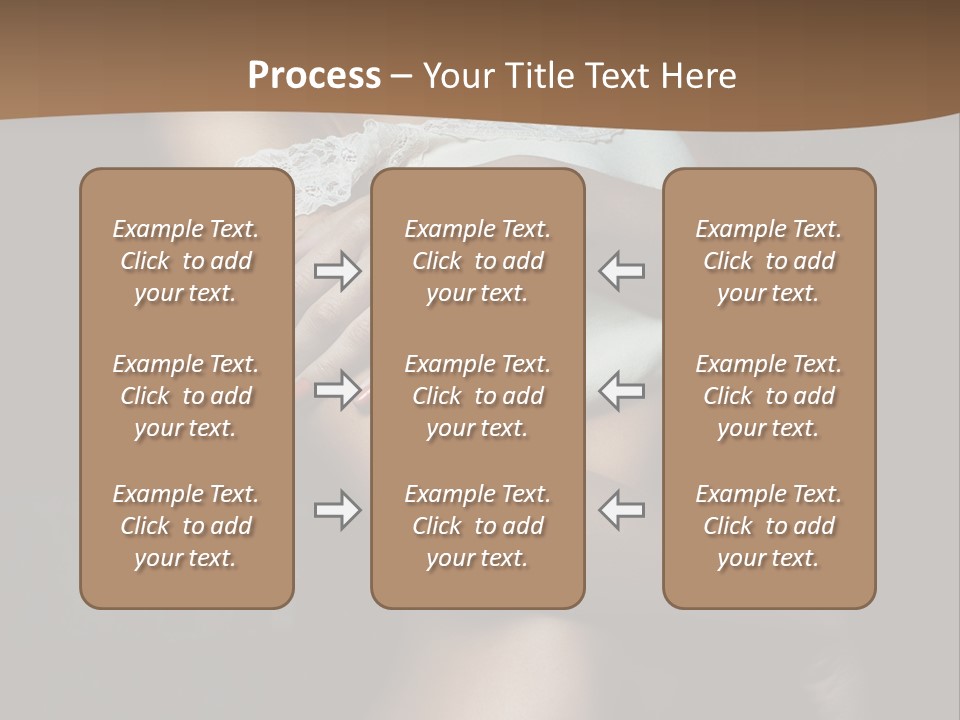 Process – Your Title Text Here

Example Text. Click to add your text.

Example Text. Click to add your text.

Example Text. Click to add your text.

Example Text. Click to add your text.

Example Text. Click to add your text.

Example Text. Click to add your text.

Example Text. Click to add your text.

Example Text. Click to add your text.

Example Text. Click to add your text.